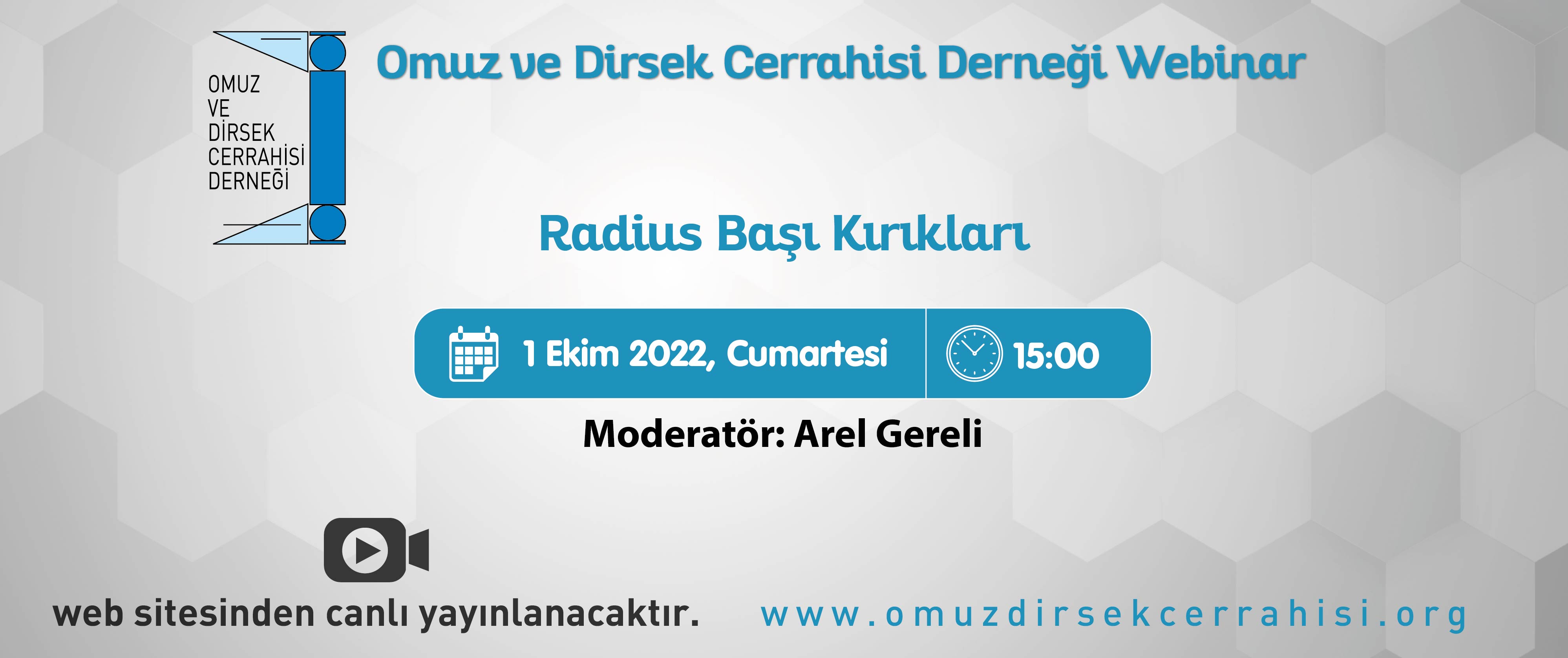 OMUZ VE DİRSEK CERRAHİSİ DERNEĞİ

Omuz ve Dirsek Cerrahisi Derneği Webinar

Radius Başı Kırıkları

1 Ekim 2022, Cumartesi

15:00

Moderatör: Arel Gereli

web sitesinden canlı yayınlanacaktır.

www.omuzdirsekcerrahisi.org